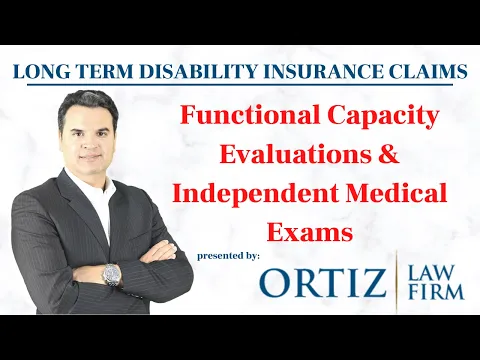 LONG TERM DISABILITY INSURANCE CLAIMS

Functional Capacity Evaluations & Independent Medical Exams

presented by:

ORTIZ LAW FIRM